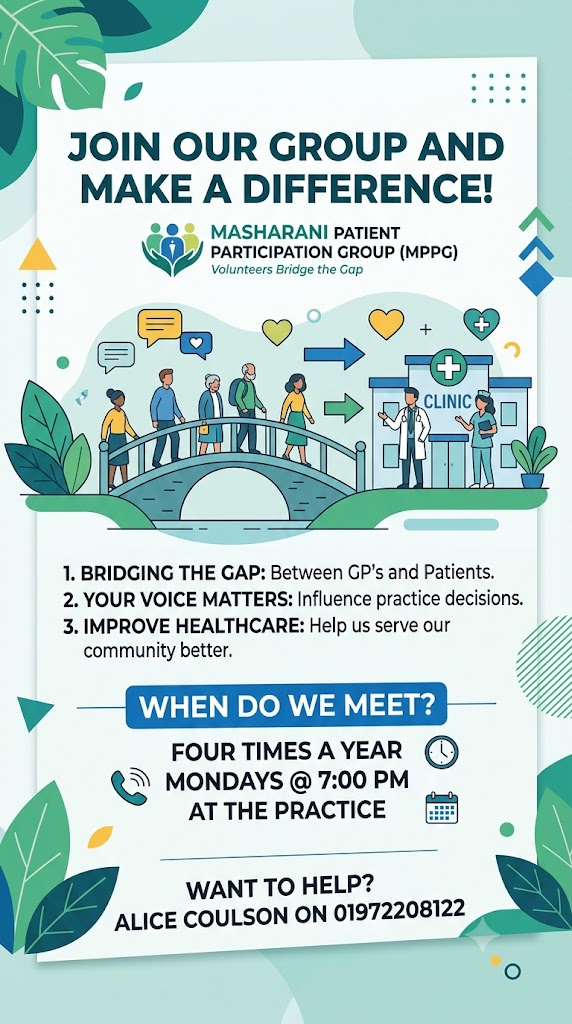 JOIN OUR GROUP AND MAKE A DIFFERENCE!

MASHARANI PATIENT PARTICIPATION GROUP (MPPG)
Volunteers Bridge the Gap

CLINIC

1. BRIDGING THE GAP: Between GP's and Patients.
2. YOUR VOICE MATTERS: Influence practice decisions.
3. IMPROVE HEALTHCARE: Help us serve our community better.

WHEN DO WE MEET?

FOUR TIMES A YEAR
MONDAYS @ 7:00 PM
AT THE PRACTICE

WANT TO HELP?
ALICE COULSON ON 01972208122